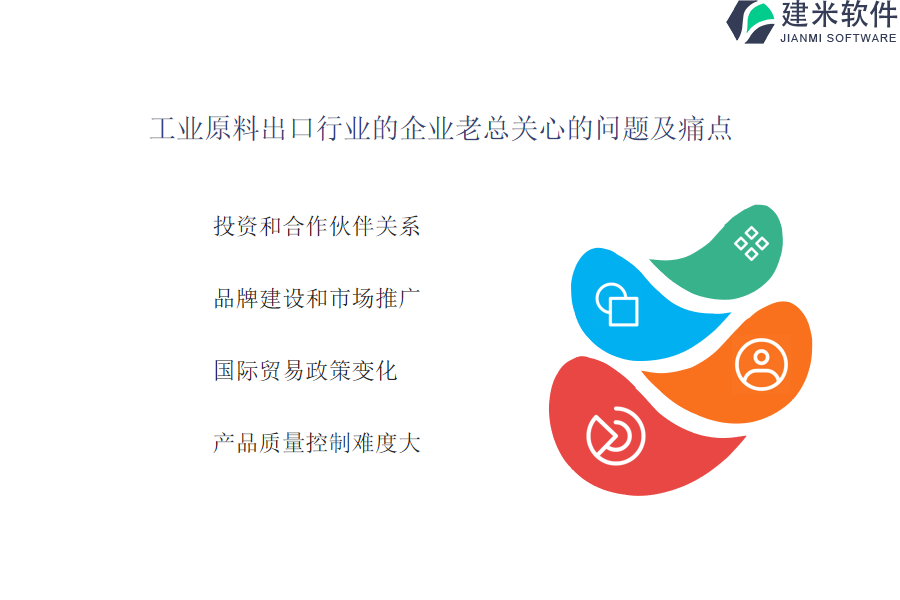 建米软件
JIANMI SOFTWARE

工业原料出口行业的企业老总关心的问题及痛点

投资和合作伙伴关系

品牌建设和市场推广

国际贸易政策变化

产品质量控制难度大